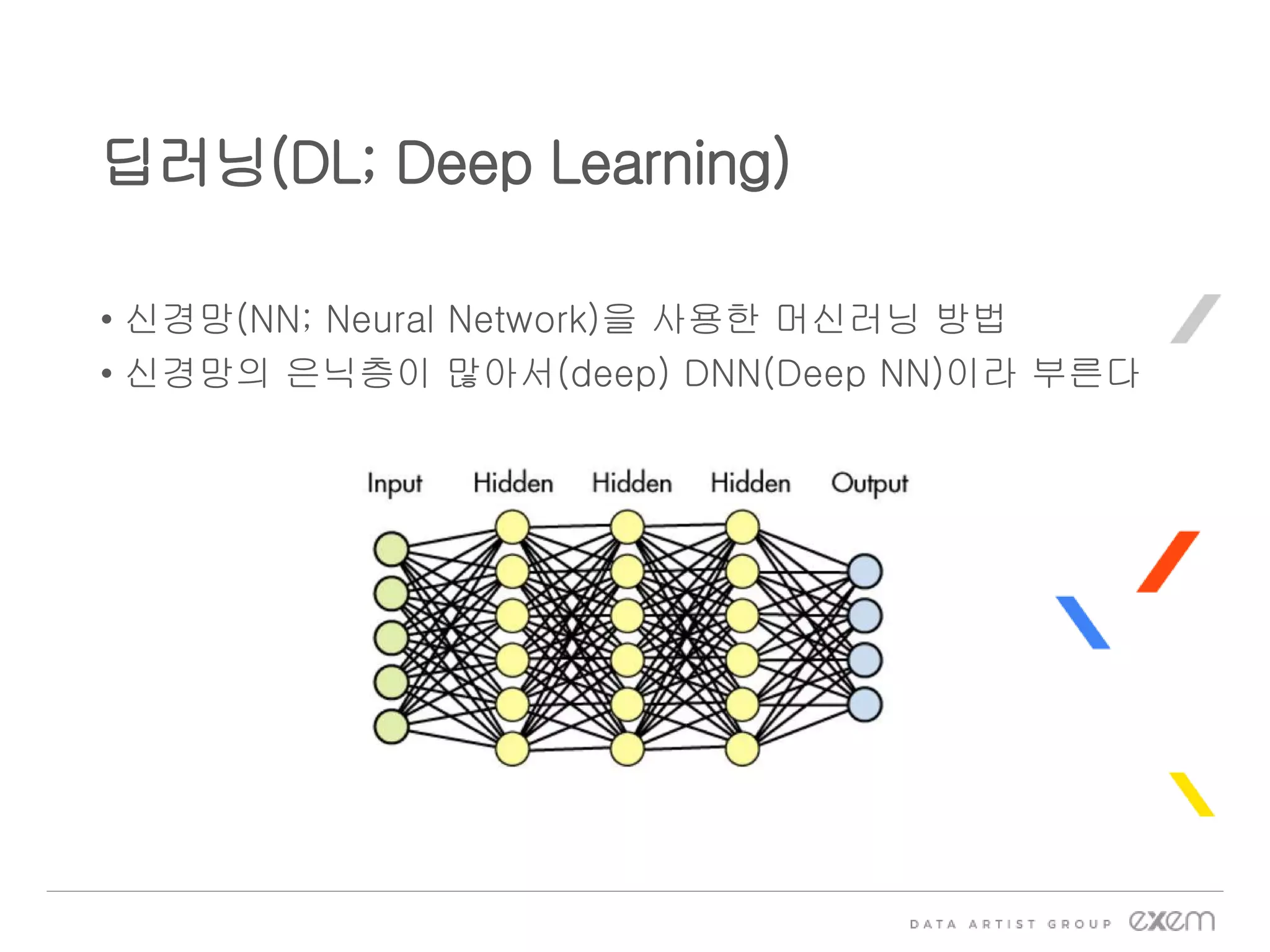 딥러닝(DL; Deep Learning)

• 신경망(NN; Neural Network)을 사용한 머신러닝 방법
• 신경망의 은닉층이 많아서(deep) DNN(Deep NN)이라 부른다

Input Hidden Hidden Hidden Output

DATA ARTIST GROUP exem